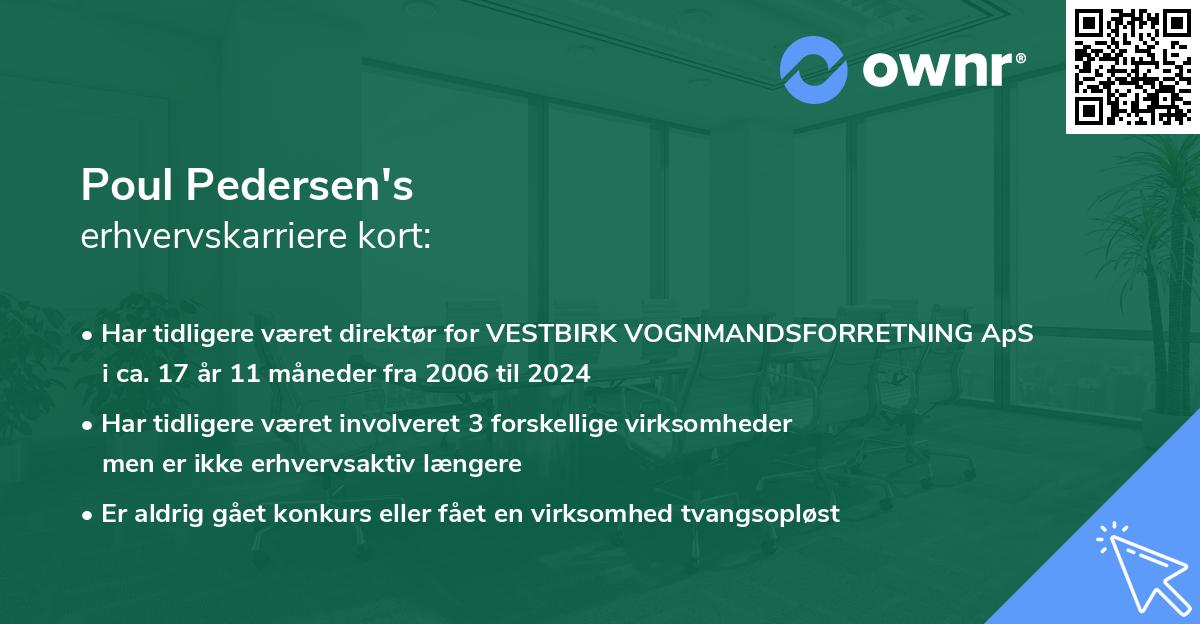 ownr®

Poul Pedersen's
erhvervskarriere kort:

• Har tidligere været direktør for VESTBIRK VOGNMANDSFORRETNING ApS i ca. 17 år 11 måneder fra 2006 til 2024

• Har tidligere været involveret 3 forskellige virksomheder men er ikke erhvervsaktiv længere

• Er aldrig gået konkurs eller fået en virksomhed tvangsopløst